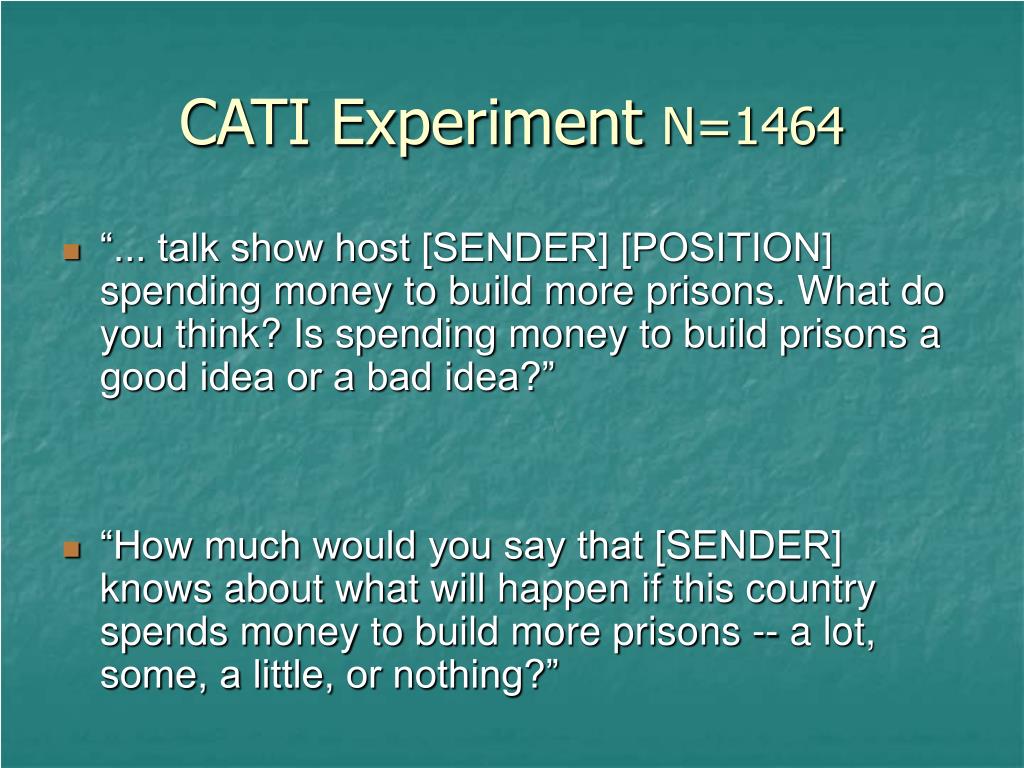 CATI Experiment N=1464

“... talk show host [SENDER] [POSITION] spending money to build more prisons. What do you think? Is spending money to build prisons a good idea or a bad idea?”

“How much would you say that [SENDER] knows about what will happen if this country spends money to build more prisons -- a lot, some, a little, or nothing?”